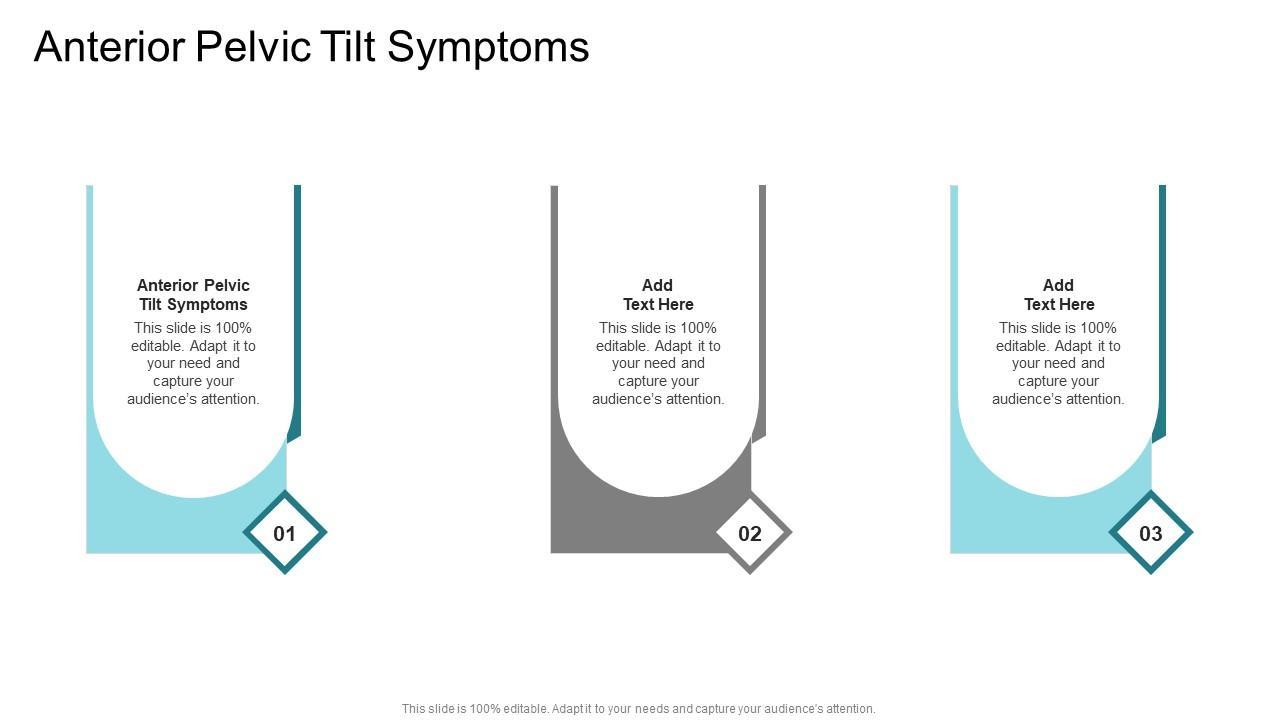 Anterior Pelvic Tilt Symptoms

Anterior Pelvic Tilt Symptoms
This slide is 100% editable. Adapt it to your need and capture your audience's attention.

01

Add Text Here
This slide is 100% editable. Adapt it to your need and capture your audience's attention.

02

Add Text Here
This slide is 100% editable. Adapt it to your need and capture your audience's attention.

03

This slide is 100% editable. Adapt it to your needs and capture your audience's attention.